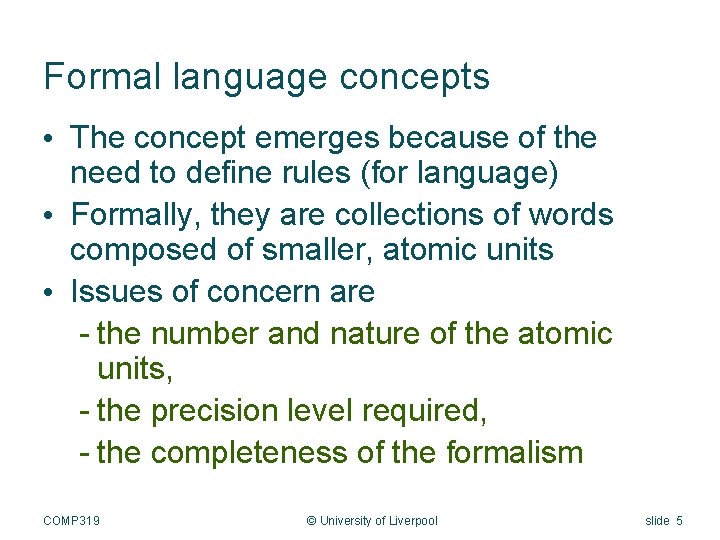 Formal language concepts

• The concept emerges because of the need to define rules (for language)
• Formally, they are collections of words composed of smaller, atomic units
• Issues of concern are
- the number and nature of the atomic units,
- the precision level required,
- the completeness of the formalism

COMP319 © University of Liverpool slide 5